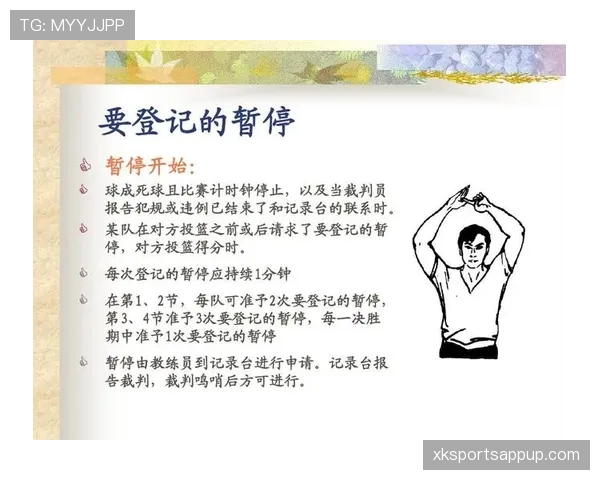 TG: MYYJJPP

要登记的暂停

暂停开始:

球成死球且比赛计时钟停止，以及当裁判员报告犯规或违例已结束了和记录台的联系时。

某队在对方投篮之前或后请求了要登记的暂停，对方投篮得分时。

每次登记的暂停应持续1分钟

在第1、2节，每队可准予2次要登记的暂停，第3、4节准予3次要登记的暂停，每一决胜期中准予1次要登记的暂停

暂停由教练员到记录台进行申请。记录台报告裁判，裁判鸣哨后方可进行。

xksportsappup.com